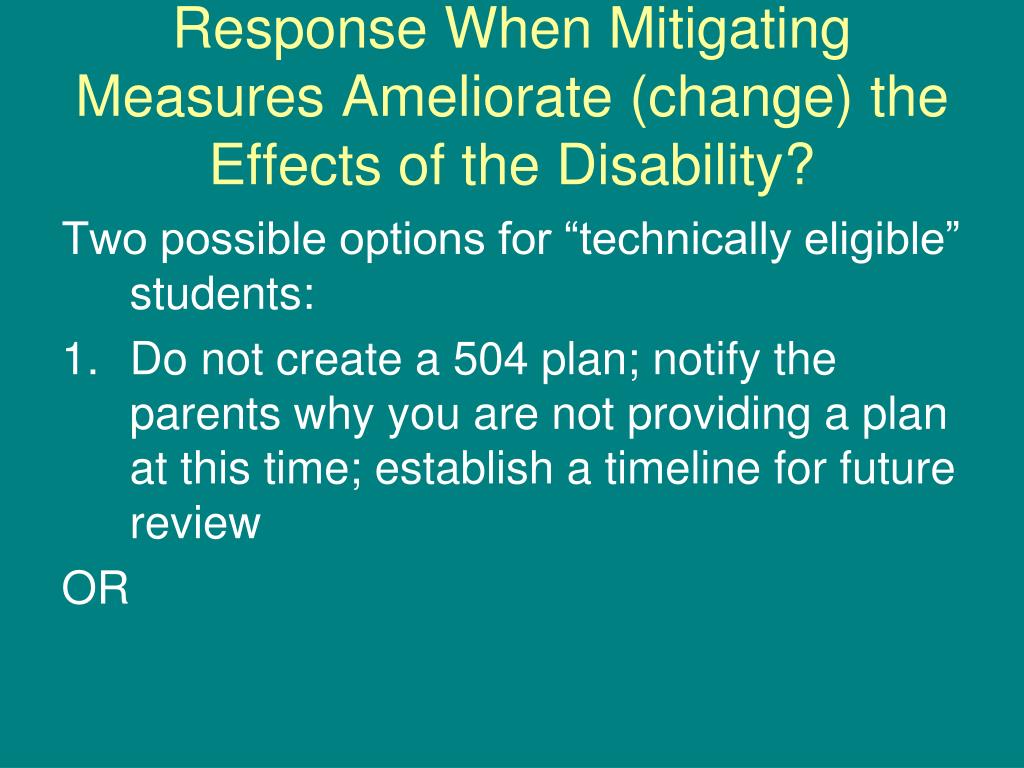 Response When Mitigating Measures Ameliorate (change) the Effects of the Disability?

Two possible options for “technically eligible” students:

1. Do not create a 504 plan; notify the parents why you are not providing a plan at this time; establish a timeline for future review

OR